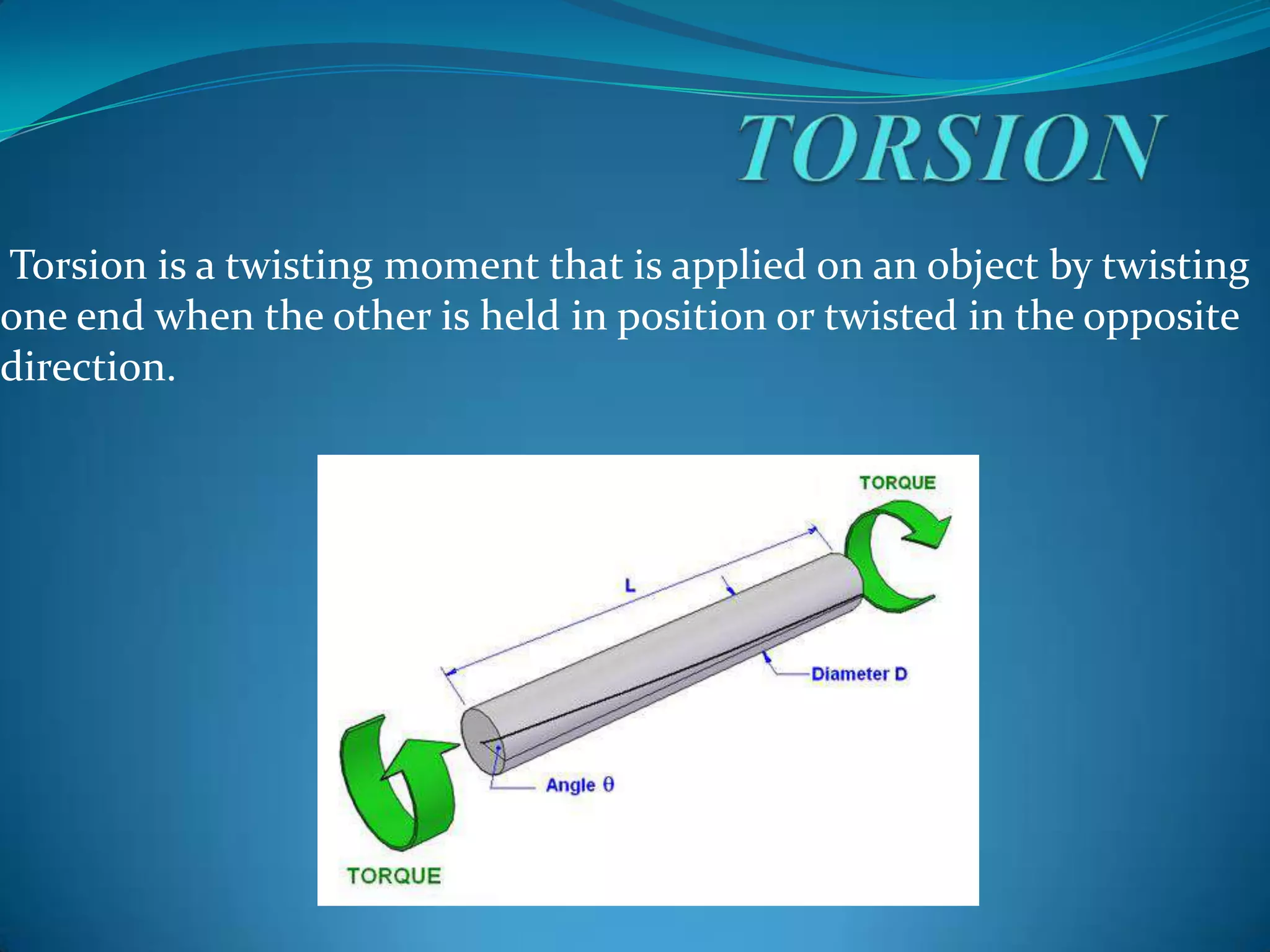 TORSION

Torsion is a twisting moment that is applied on an object by twisting one end when the other is held in position or twisted in the opposite direction.

TORQUE

L

Diameter D

Angle $\theta$

TORQUE